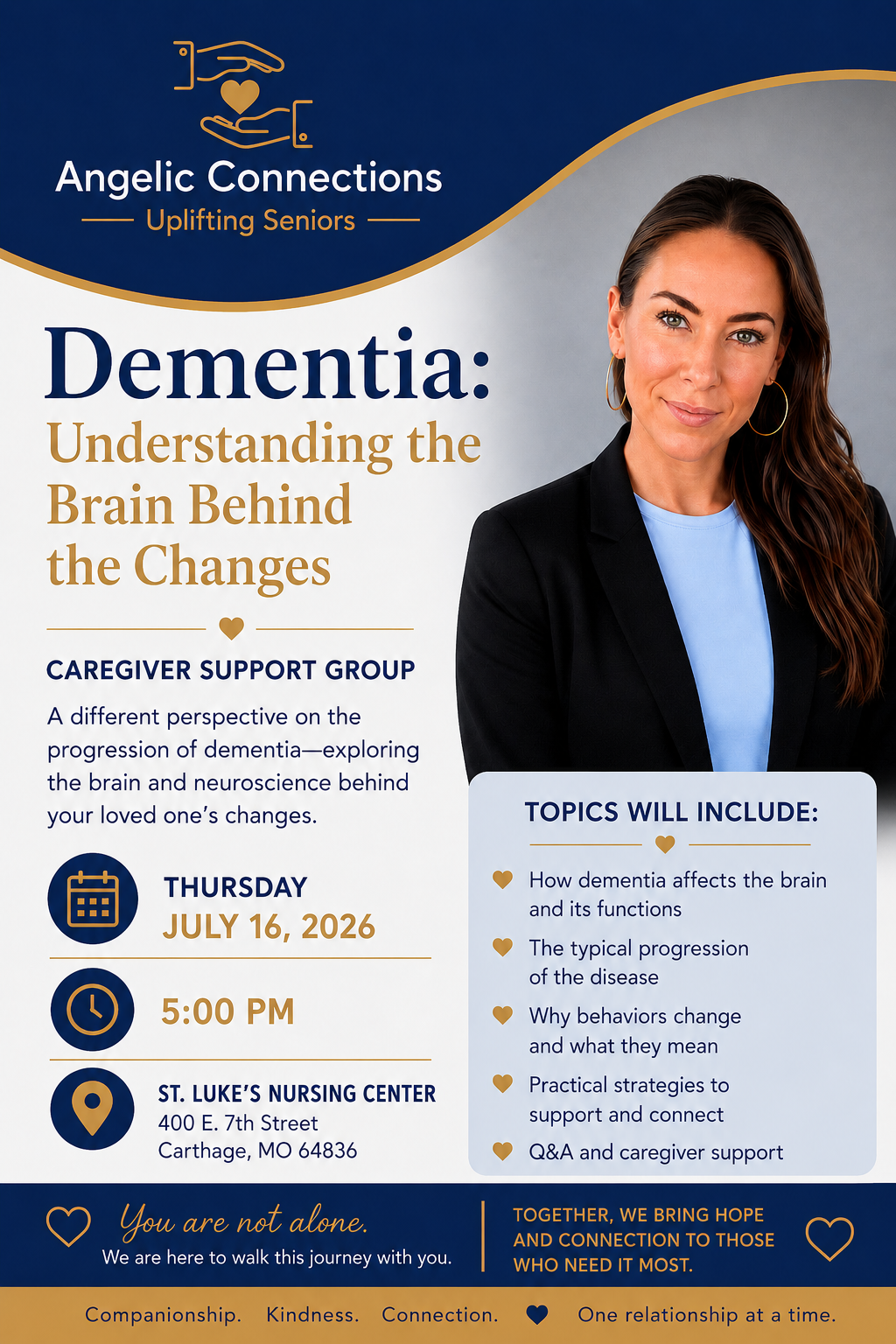 Angelic Connections
Uplifting Seniors

Dementia:
Understanding the Brain Behind the Changes

CAREGIVER SUPPORT GROUP

A different perspective on the progression of dementia—exploring the brain and neuroscience behind your loved one's changes.

THURSDAY
JULY 16, 2026

5:00 PM

ST. LUKE'S NURSING CENTER
400 E. 7th Street
Carthage, MO 64836

TOPICS WILL INCLUDE:

How dementia affects the brain and its functions

The typical progression of the disease

Why behaviors change and what they mean

Practical strategies to support and connect

Q&A and caregiver support

You are not alone.
We are here to walk this journey with you.

TOGETHER, WE BRING HOPE AND CONNECTION TO THOSE WHO NEED IT MOST.

Companionship. Kindness. Connection. One relationship at a time.